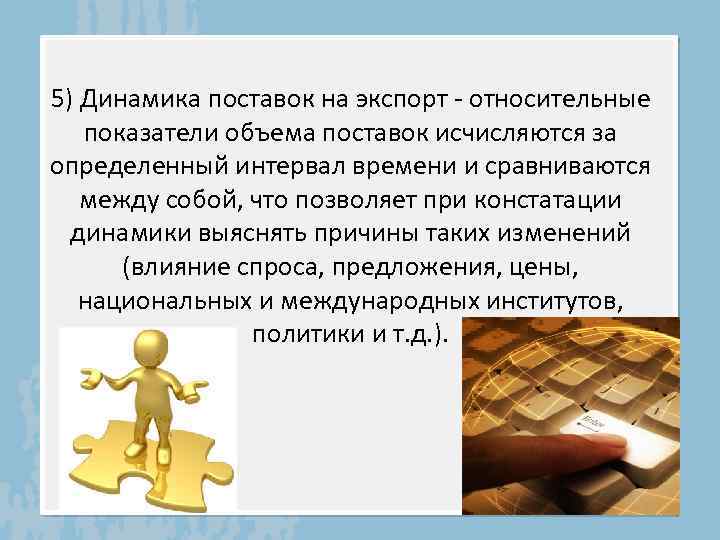 5) Динамика поставок на экспорт - относительные показатели объема поставок исчисляются за определенный интервал времени и сравниваются между собой, что позволяет при констатации динамики выяснять причины таких изменений (влияние спроса, предложения, цены, национальных и международных институтов, политики и т.д.).

Enter